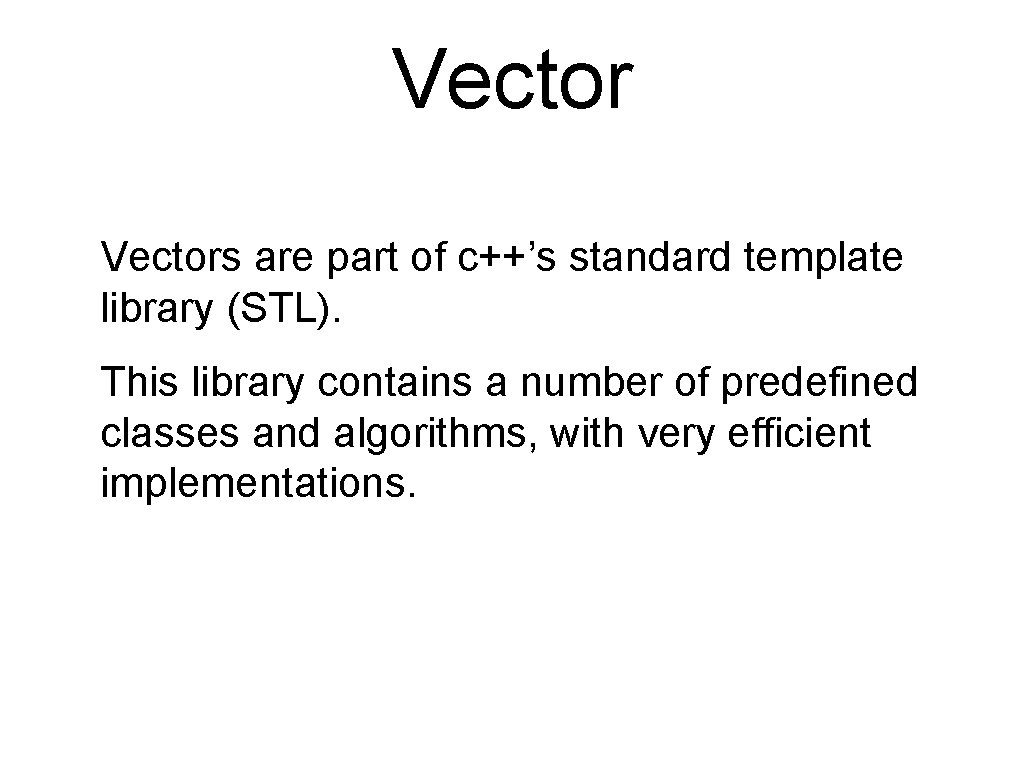 Vector

Vectors are part of c++’s standard template library (STL).

This library contains a number of predefined classes and algorithms, with very efficient implementations.